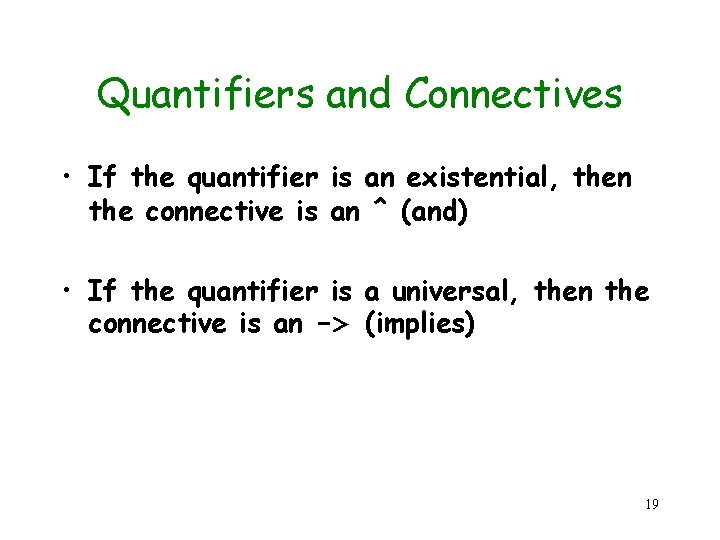 Quantifiers and Connectives

• If the quantifier is an existential, then the connective is an ^ (and)

• If the quantifier is a universal, then the connective is an -> (implies)

19